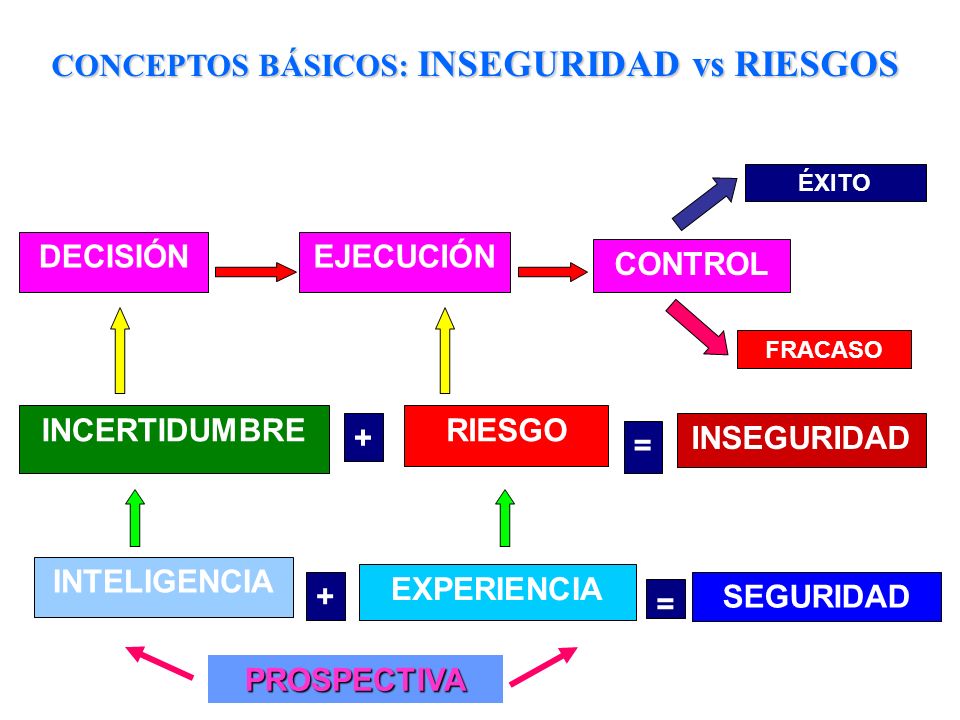 CONCEPTOS BÁSICOS: INSEGURIDAD vs RIESGOS

ÉXITO

DECISIÓN

EJECUCIÓN

CONTROL

FRACASO

INCERTIDUMBRE

+

RIESGO

=

INSEGURIDAD

INTELIGENCIA

+

EXPERIENCIA

=

SEGURIDAD

PROSPECTIVA